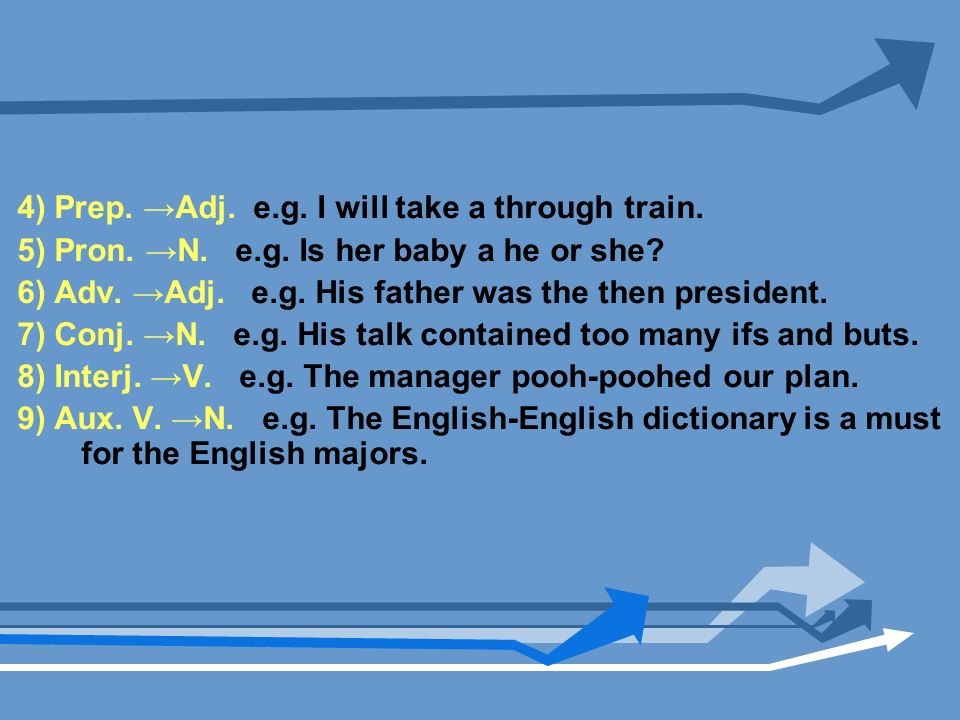 4) Prep. →Adj. e.g. I will take a through train.
5) Pron. →N. e.g. Is her baby a he or she?
6) Adv. →Adj. e.g. His father was the then president.
7) Conj. →N. e.g. His talk contained too many ifs and buts.
8) Interj. →V. e.g. The manager pooh-poohed our plan.
9) Aux. V. →N. e.g. The English-English dictionary is a must for the English majors.